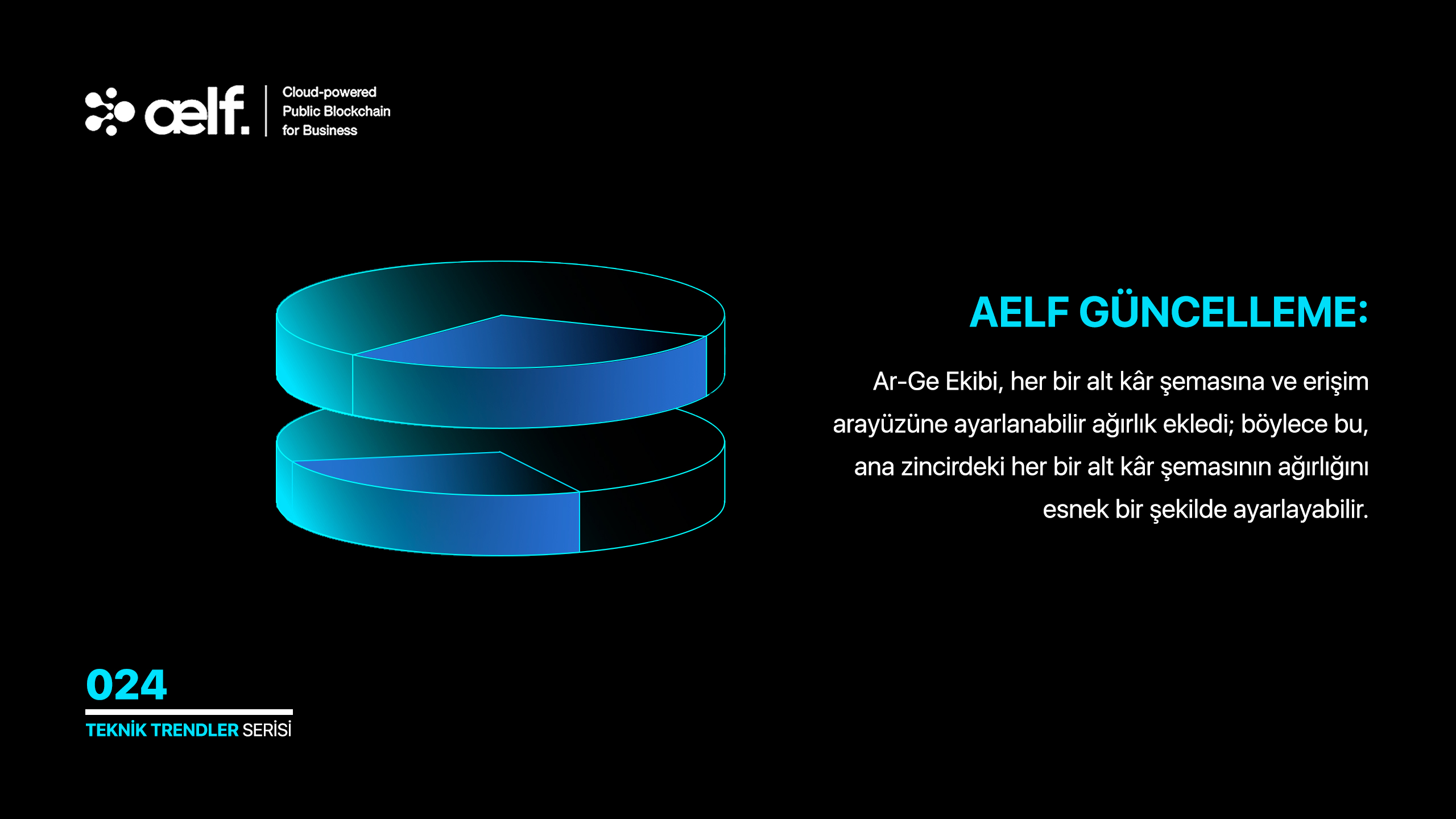 aelf.

Cloud-powered Public Blockchain for Business

AELF GÜNCELLEME:

Ar-Ge Ekibi, her bir alt kâr şemasına ve erişim arayüzüne ayarlanabilir ağırlık ekledi; böylece bu, ana zincirdeki her bir alt kâr şemasının ağırlığını esnek bir şekilde ayarlayabilir.

024

TEKNİK TRENDLER SERİSİ